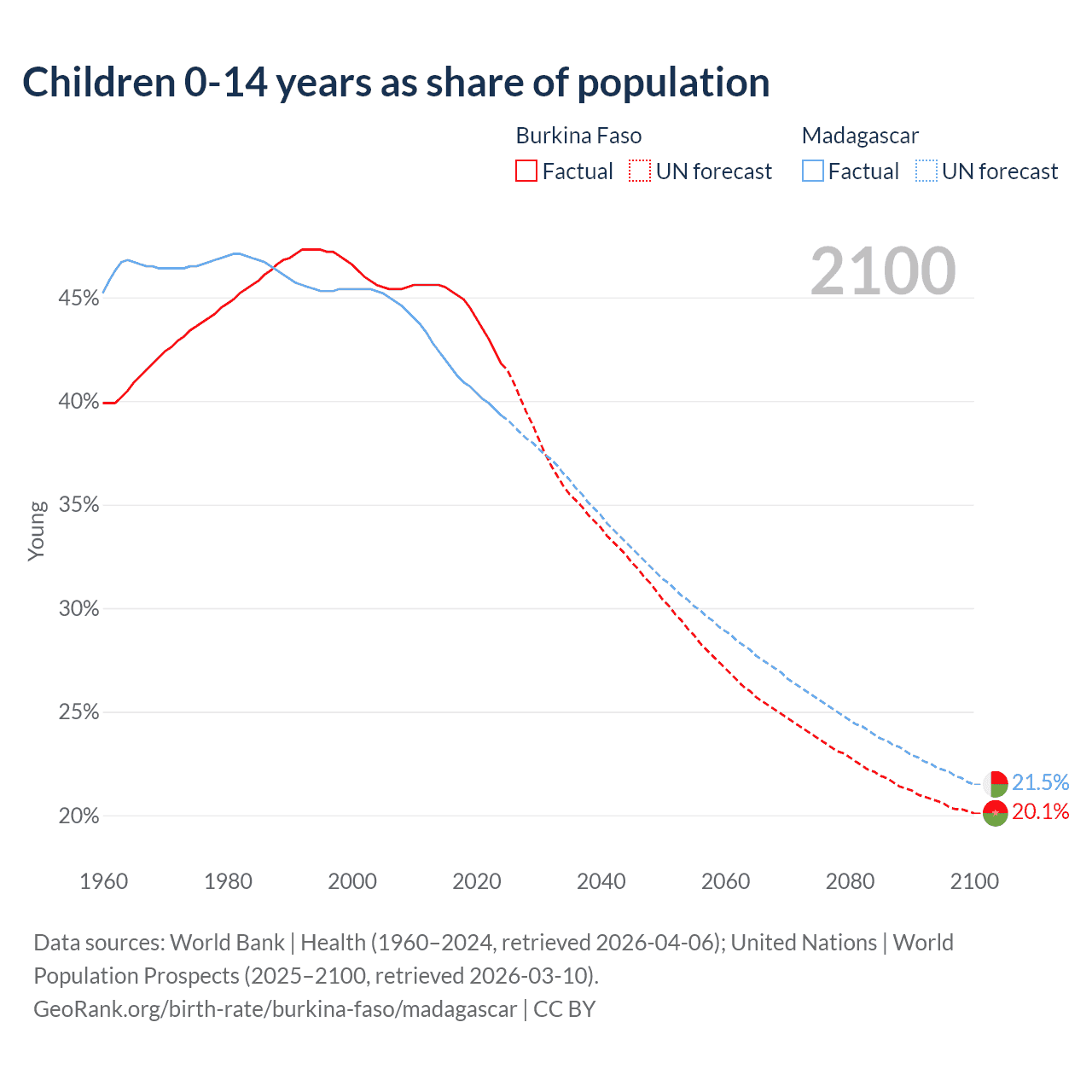 Children 0-14 years as share of population

Burkina Faso
Factual UN forecast

Madagascar
Factual UN forecast

2100

Young

45%
40%
35%
30%
25%
20%

21.5%
20.1%

1960 1980 2000 2020 2040 2060 2080 2100

Data sources: World Bank | Health (1960–2024, retrieved 2026-04-06); United Nations | World Population Prospects (2025–2100, retrieved 2026-03-10).
GeoRank.org/birth-rate/burkina-faso/madagascar | CC BY